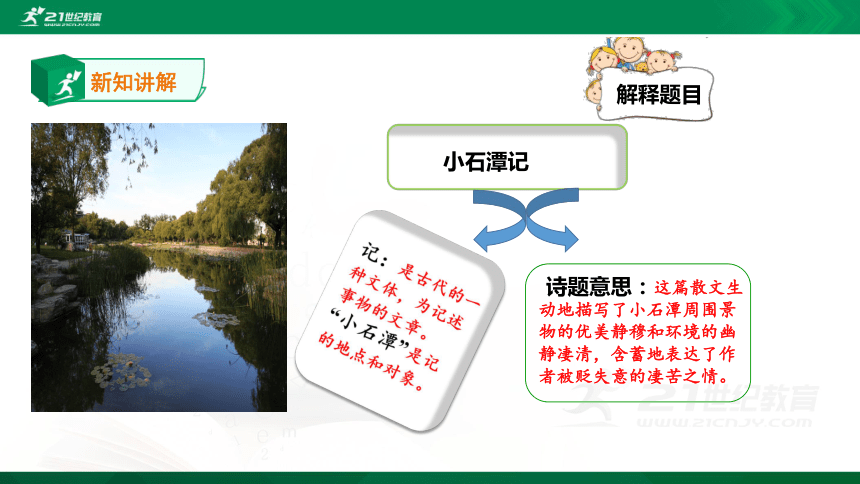 21世纪教育
WWW.21CNJY.COM

新知讲解

解释题目

小石潭记

记：是古代的一种文体，为记述事物的文章。“小石潭”是记的地点和对象。

诗题意思：这篇散文生动地描写了小石潭周围景物的优美静穆和环境的幽静凄清，含蓄地表达了作者被贬失意的凄苦之情。

21世纪教育
WWW.21CNJY.COM